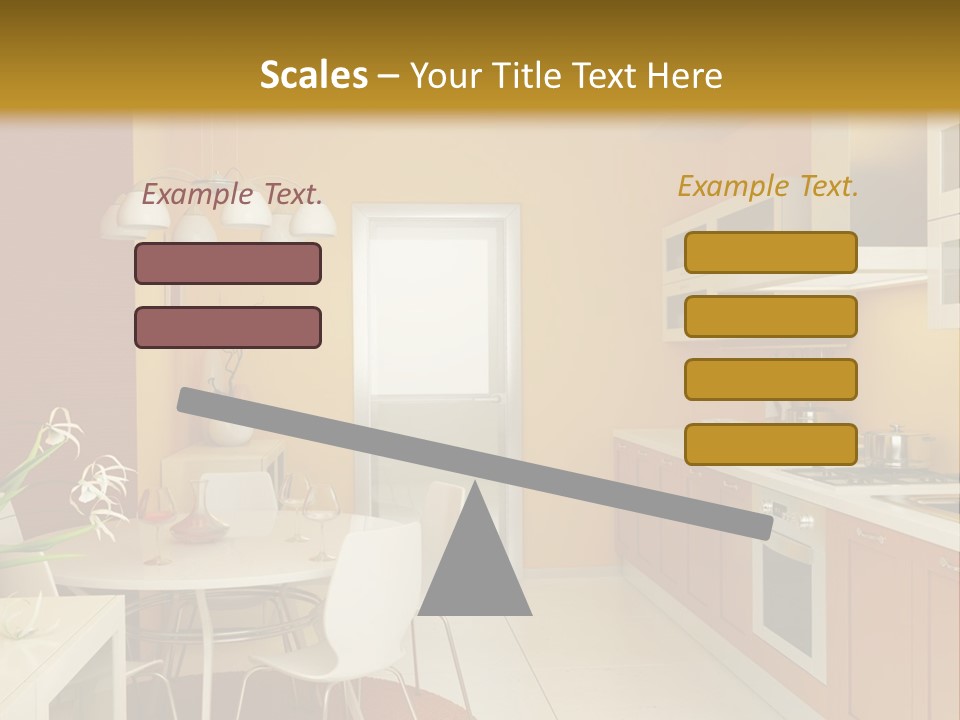 Scales – Your Title Text Here

Example Text.

Example Text.